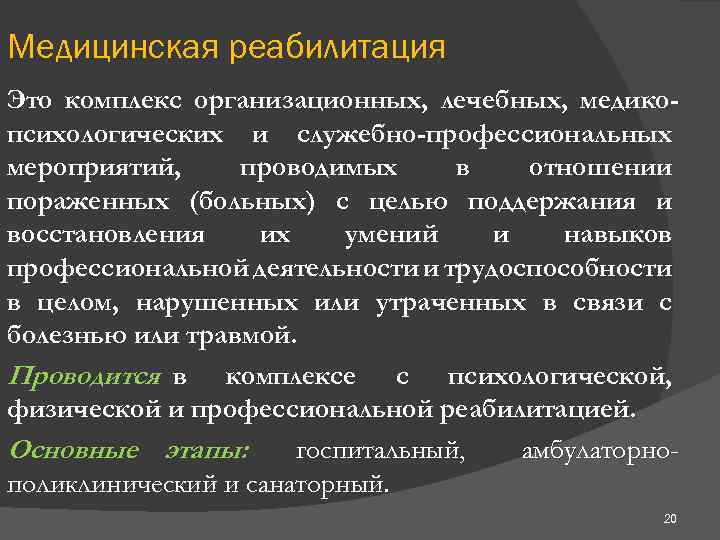 Медицинская реабилитация

Это комплекс организационных, лечебных, медико-психологических и служебно-профессиональных мероприятий, проводимых в отношении пораженных (больных) с целью поддержания и восстановления их умений и навыков профессиональной деятельности и трудоспособности в целом, нарушенных или утраченных в связи с болезнью или травмой.

Проводится в комплексе с психологической, физической и профессиональной реабилитацией.

Основные этапы: госпитальный, амбулаторно-поликлинический и санаторный.

20